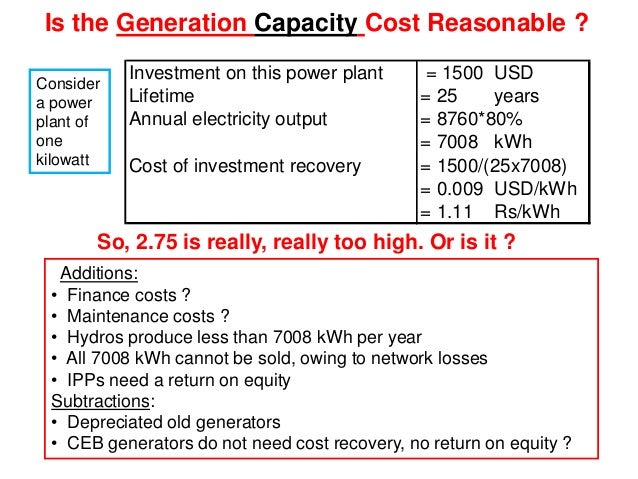 Is the Generation Capacity Cost Reasonable ?

Consider a power plant of one kilowatt

| | |
|---|---|
| Investment on this power plant | = 1500 USD |
| Lifetime | = 25 years |
| Annual electricity output | = 8760*80% |
| | = 7008 kWh |
| Cost of investment recovery | = 1500/(25x7008) |
| | = 0.009 USD/kWh |
| | = 1.11 Rs/kWh |

So, 2.75 is really, really too high. Or is it ?

Additions:
• Finance costs ?
• Maintenance costs ?
• Hydros produce less than 7008 kWh per year
• All 7008 kWh cannot be sold, owing to network losses
• IPPs need a return on equity
Subtractions:
• Depreciated old generators
• CEB generators do not need cost recovery, no return on equity ?